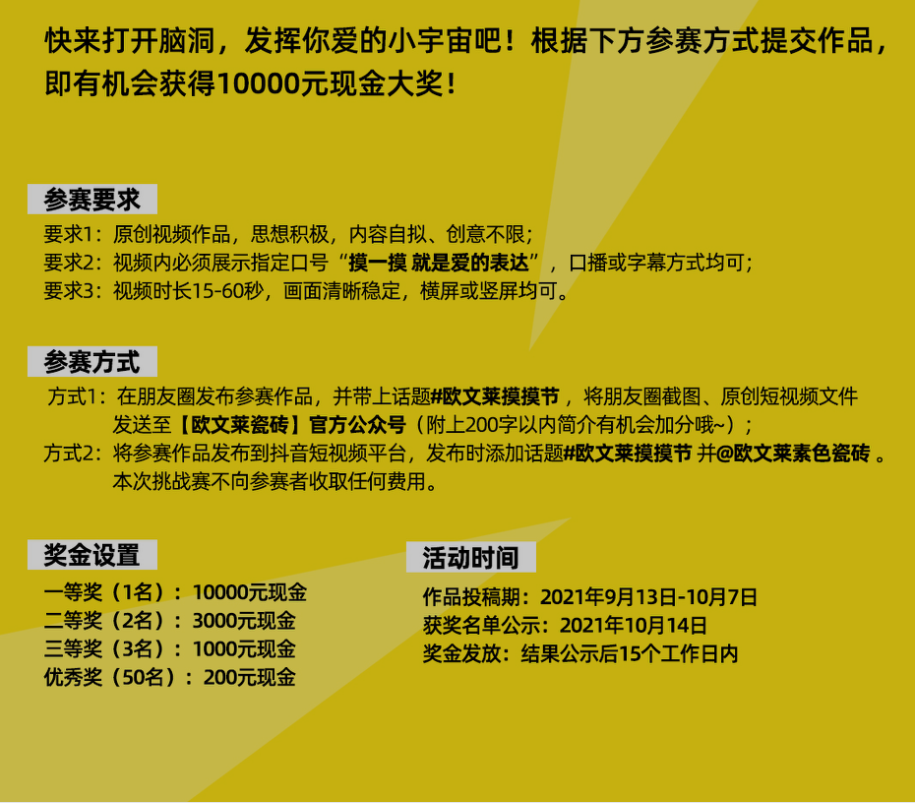 快来打开脑洞，发挥你爱的小宇宙吧！根据下方参赛方式提交作品，即有机会获得10000元现金大奖！

参赛要求

要求1：原创视频作品，思想积极，内容自拟、创意不限；
要求2：视频内必须展示指定口号“摸一摸 就是爱的表达”，口播或字幕方式均可；
要求3：视频时长15-60秒，画面清晰稳定，横屏或竖屏均可。

参赛方式

方式1：在朋友圈发布参赛作品，并带上话题#欧文莱摸摸节，将朋友圈截图、原创短视频文件发送至【欧文莱瓷砖】官方公众号（附上200字以内简介有机会加分哦~）；
方式2：将参赛作品发布到抖音短视频平台，发布时添加话题#欧文莱摸摸节 并@欧文莱素色瓷砖。
本次挑战赛不向参赛者收取任何费用。

奖金设置

一等奖（1名）：10000元现金
二等奖（2名）：3000元现金
三等奖（3名）：1000元现金
优秀奖（50名）：200元现金

活动时间

作品投稿期：2021年9月13日-10月7日
获奖名单公示：2021年10月14日
奖金发放：结果公示后15个工作日内